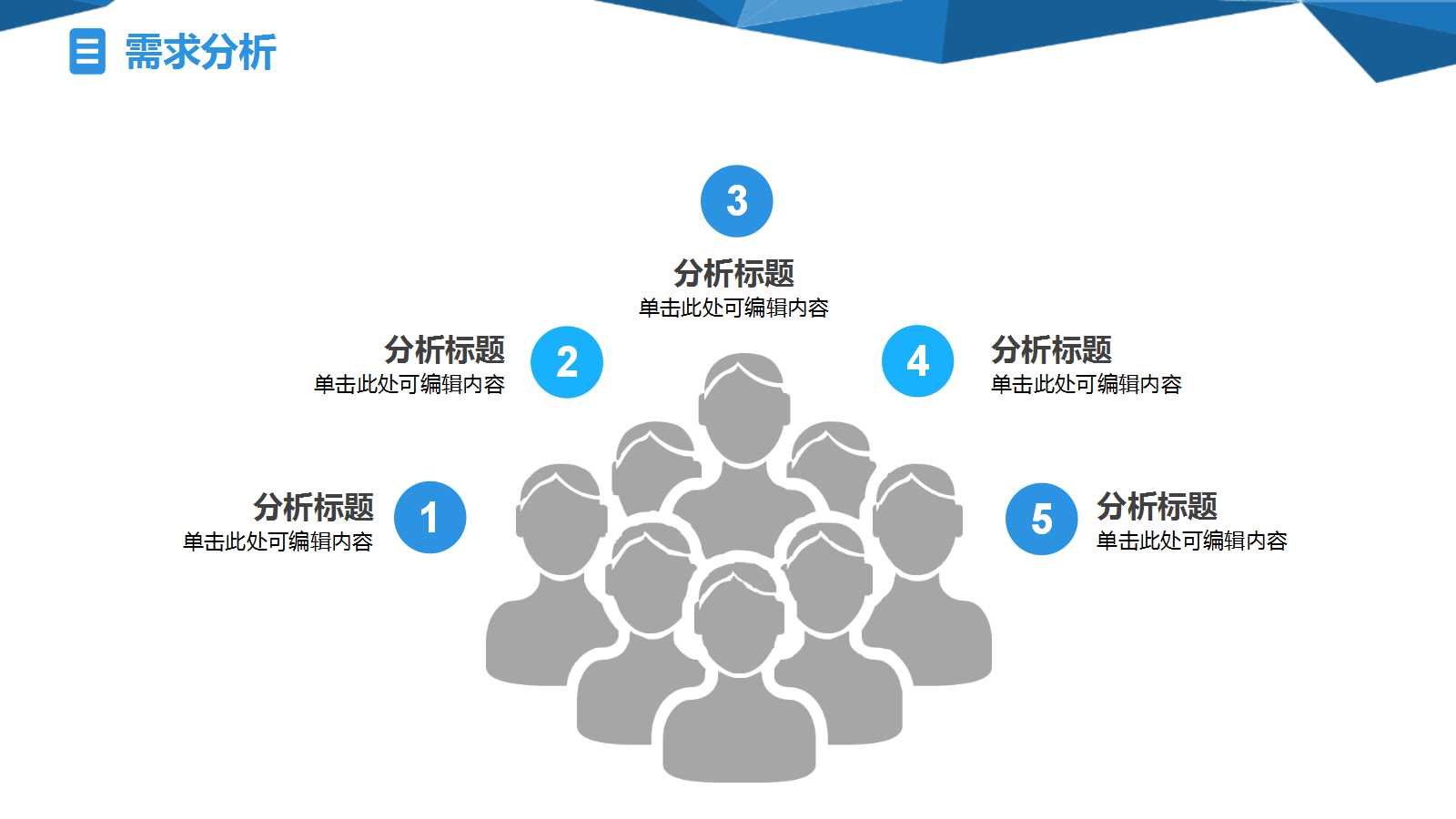 需求分析

3
分析标题
单击此处可编辑内容

分析标题
单击此处可编辑内容
2

4
分析标题
单击此处可编辑内容

分析标题
单击此处可编辑内容
1

5
分析标题
单击此处可编辑内容